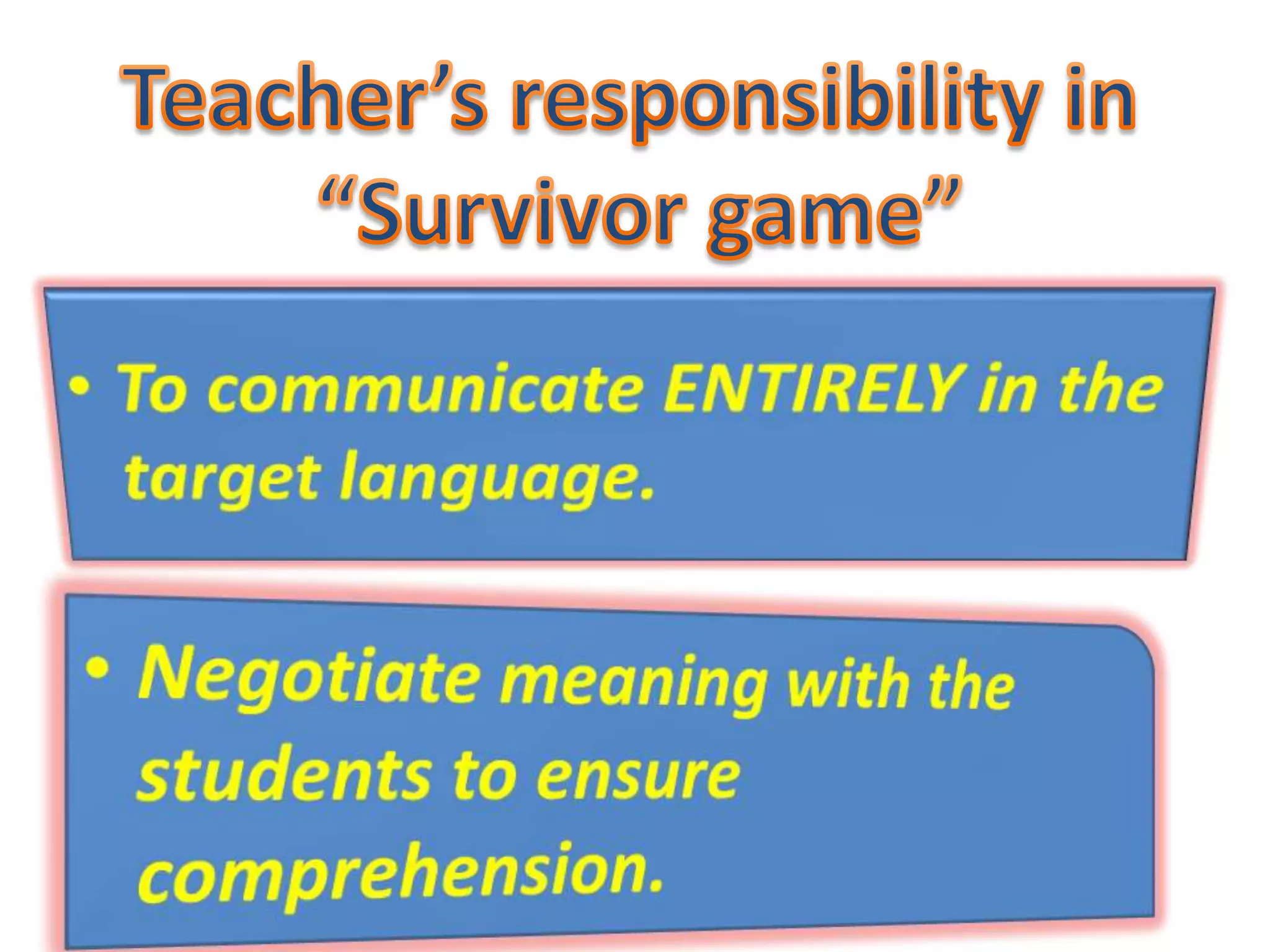 Teacher’s responsibility in “Survivor game”

• To communicate ENTIRELY in the target language.

• Negotiate meaning with the students to ensure comprehension.